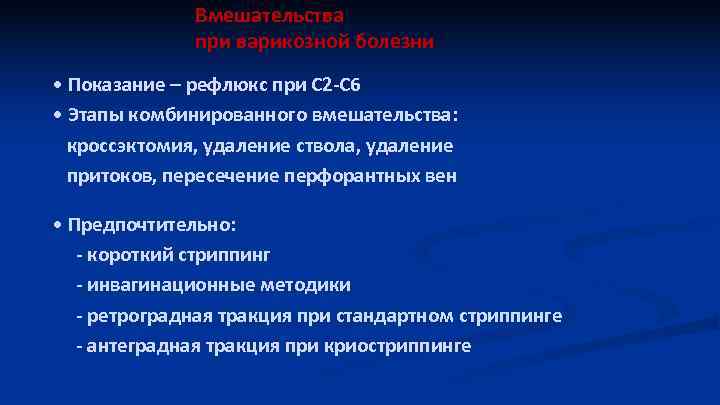 Вмешательства
при варикозной болезни

• Показание – рефлюкс при С2-С6
• Этапы комбинированного вмешательства: кроссэктомия, удаление ствола, удаление притоков, пересечение перфорантных вен

• Предпочтительно:
- короткий стриппинг
- инвагинационные методики
- ретроградная тракция при стандартном стриппинге
- антеградная тракция при криостриппинге